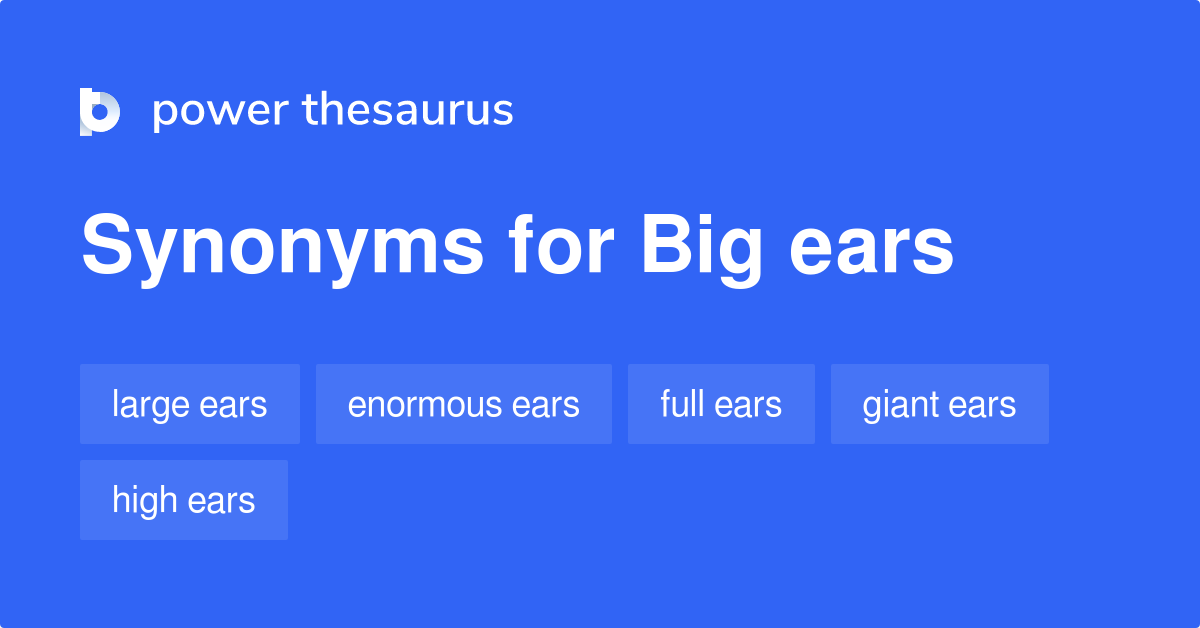 power thesaurus

Synonyms for Big ears

large ears
enormous ears
full ears
giant ears
high ears